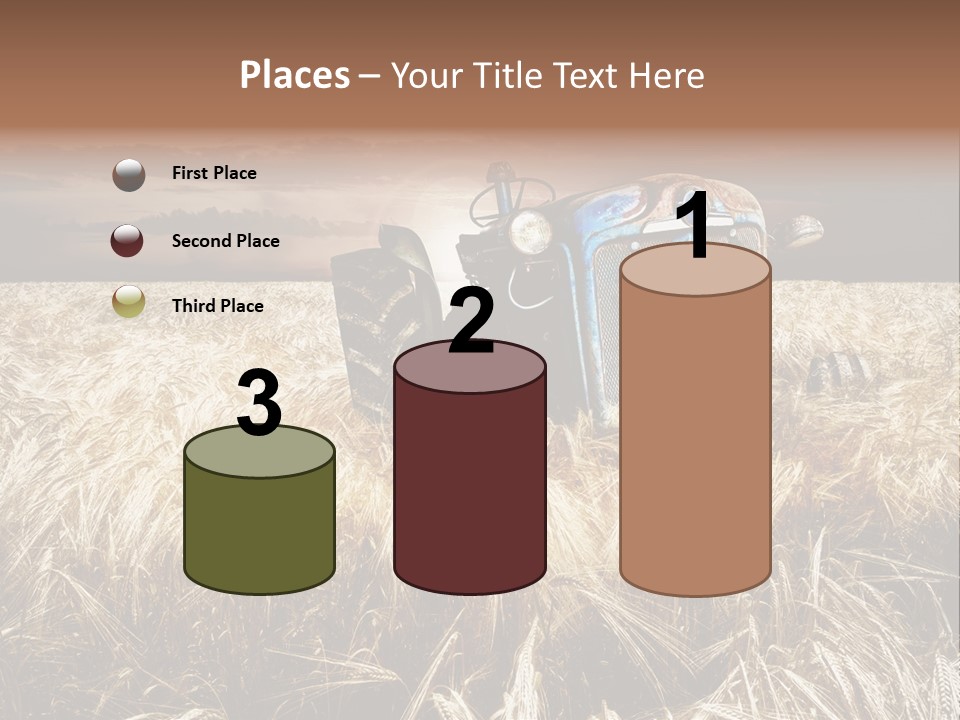 Places – Your Title Text Here

First Place

Second Place

Third Place

3

2

1